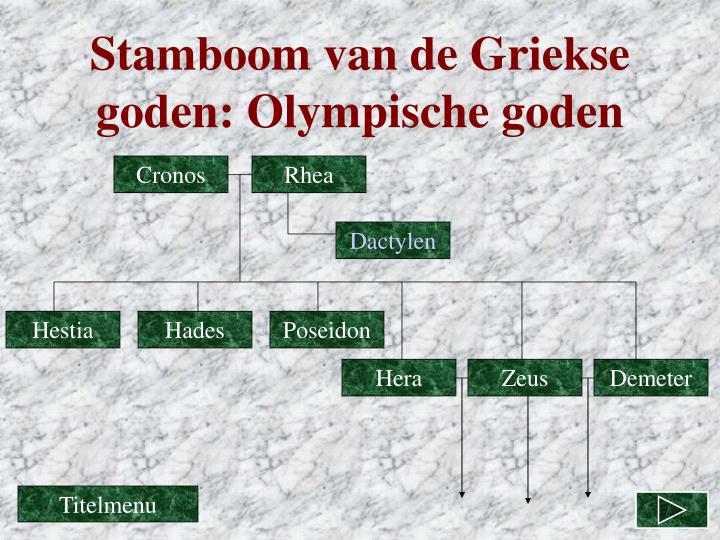 Stamboom van de Griekse goden: Olympische goden

Cronos

Rhea

Dactylen

Hestia

Hades

Poseidon

Hera

Zeus

Demeter

Titelmenu